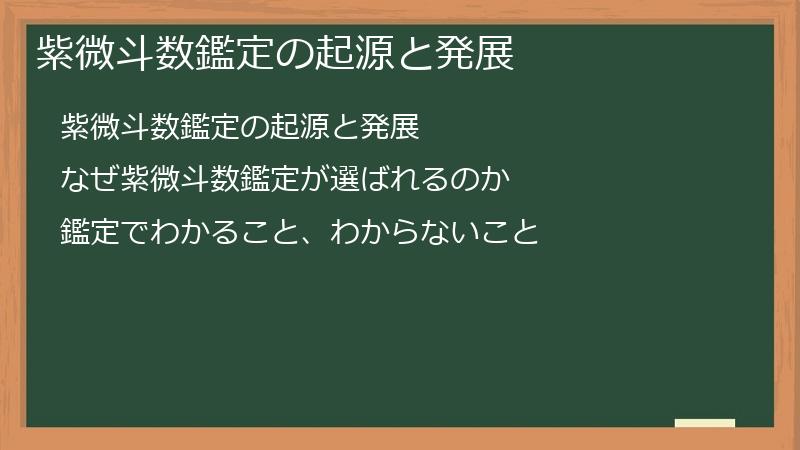 紫微斗数鑑定の起源と発展

紫微斗数鑑定の起源と発展

なぜ紫微斗数鑑定が選ばれるのか

鑑定でわかること、わからないこと